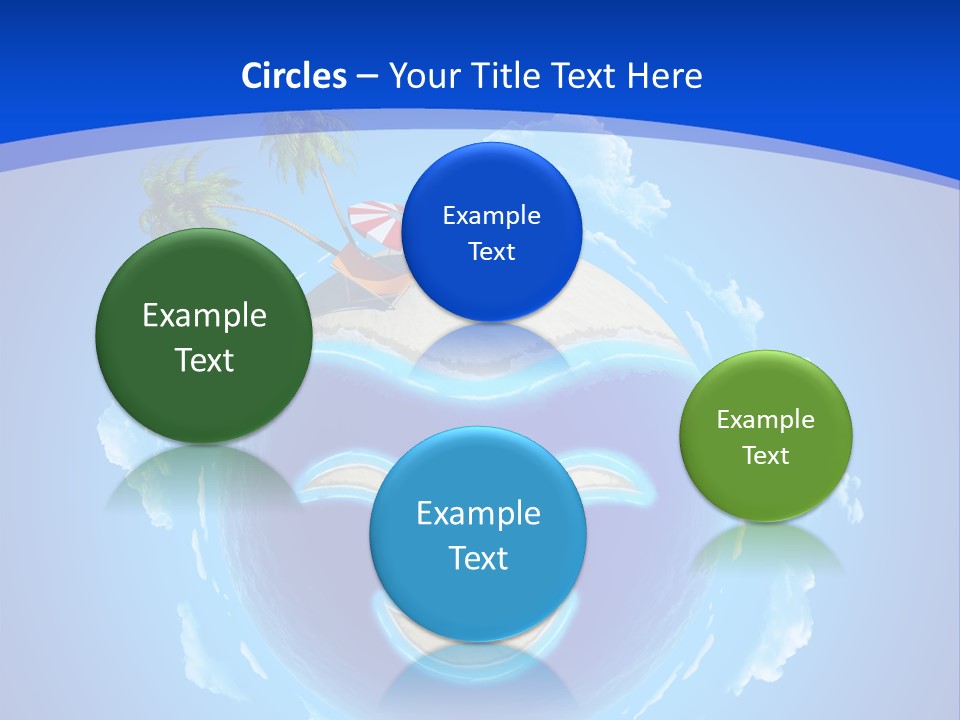 Circles – Your Title Text Here

Example Text

Example Text

Example Text

Example Text